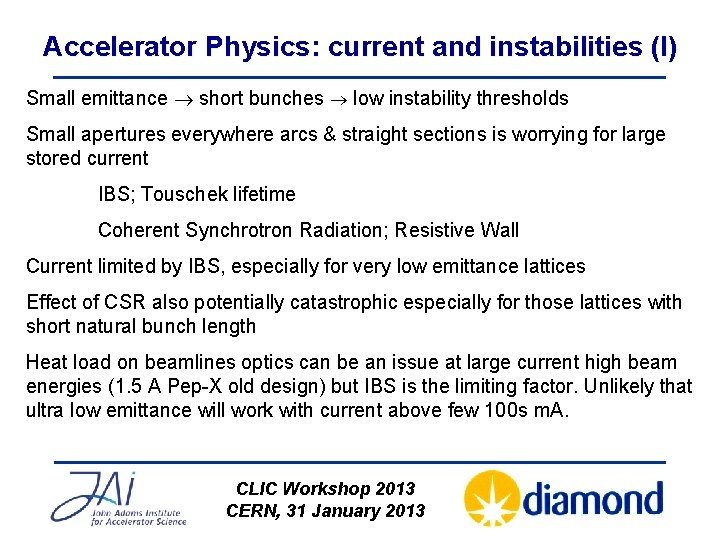 Accelerator Physics: current and instabilities (I)

Small emittance $\rightarrow$ short bunches $\rightarrow$ low instability thresholds

Small apertures everywhere arcs & straight sections is worrying for large stored current

IBS; Touschek lifetime

Coherent Synchrotron Radiation; Resistive Wall

Current limited by IBS, especially for very low emittance lattices

Effect of CSR also potentially catastrophic especially for those lattices with short natural bunch length

Heat load on beamlines optics can be an issue at large current high beam energies (1.5 A Pep-X old design) but IBS is the limiting factor. Unlikely that ultra low emittance will work with current above few 100s mA.

JAI
John Adams Institute for Accelerator Science

CLIC Workshop 2013
CERN, 31 January 2013

diamond